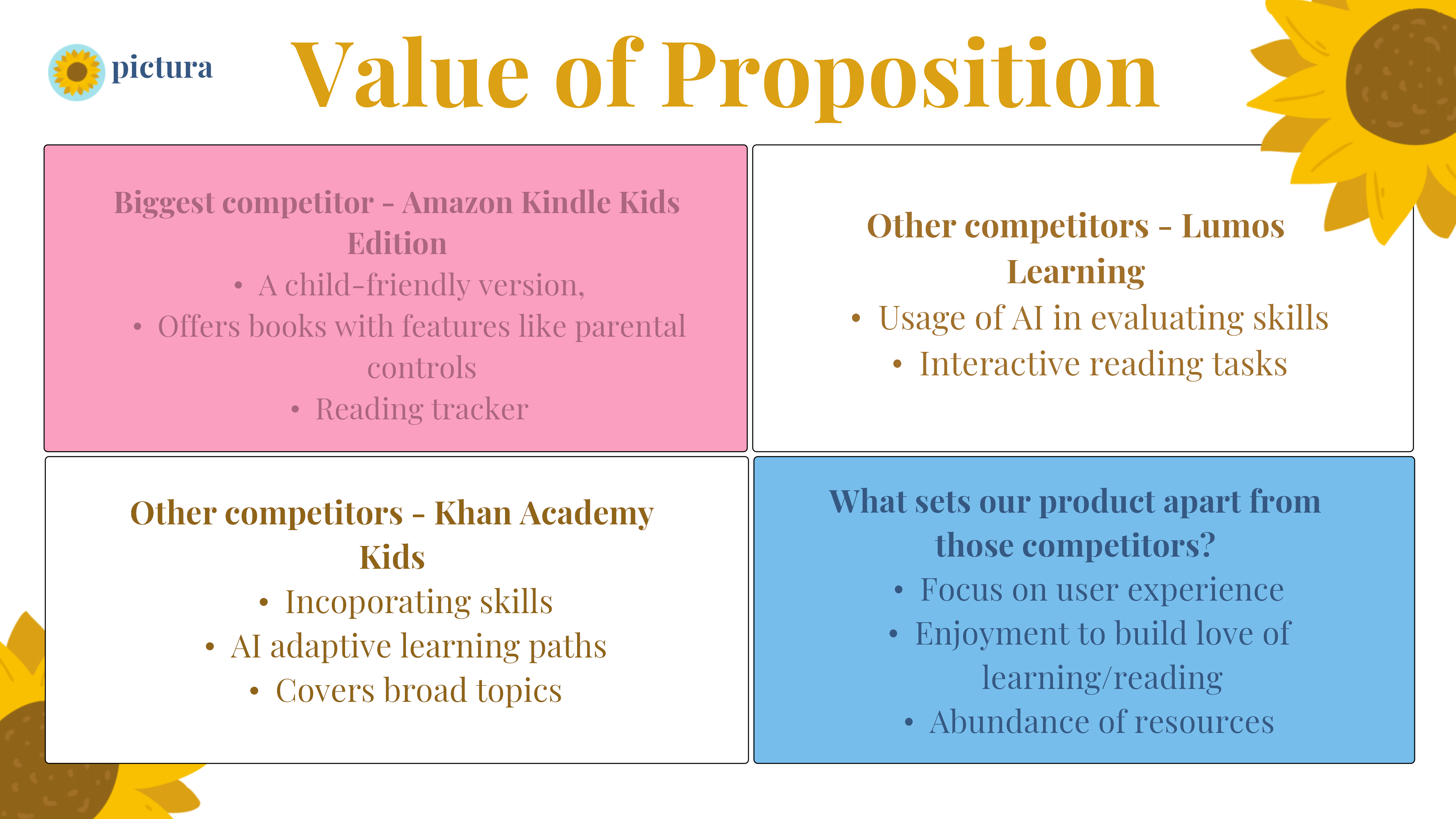 pictura

Value of Proposition

Biggest competitor - Amazon Kindle Kids Edition
• A child-friendly version,
• Offers books with features like parental controls
• Reading tracker

Other competitors - Lumos Learning
• Usage of AI in evaluating skills
• Interactive reading tasks

Other competitors - Khan Academy Kids
• Incoporating skills
• AI adaptive learning paths
• Covers broad topics

What sets our product apart from those competitors?
• Focus on user experience
• Enjoyment to build love of learning/reading
• Abundance of resources